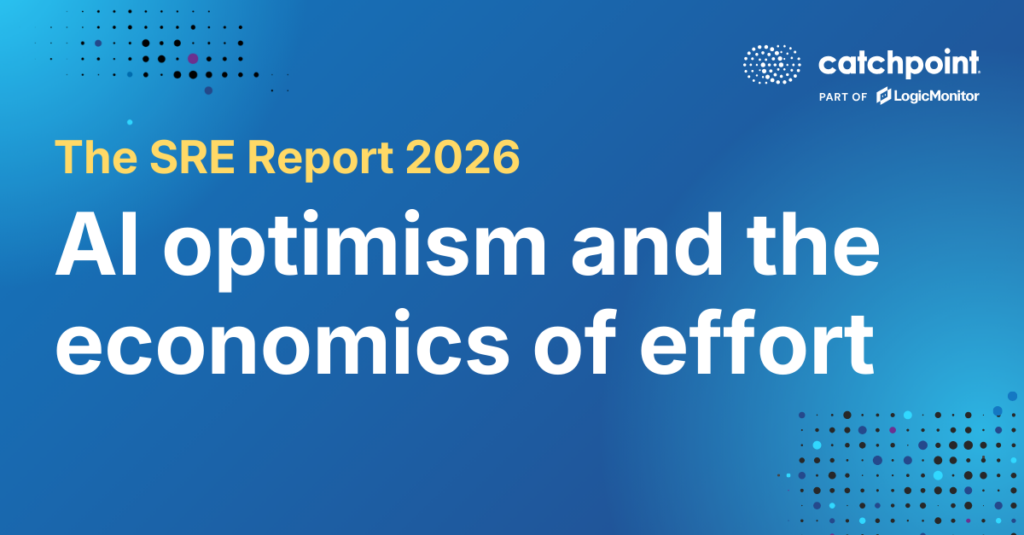 catchpoint
PART OF LogicMonitor

The SRE Report 2026

AI optimism and the economics of effort